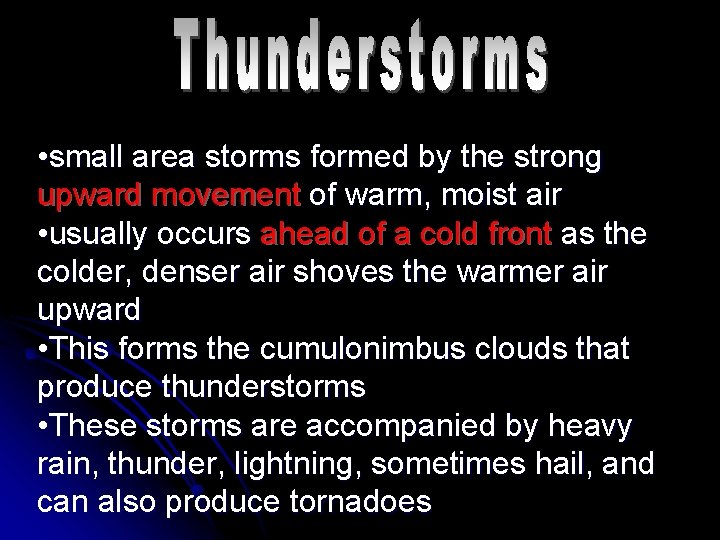 Thunderstorms

•small area storms formed by the strong upward movement of warm, moist air
•usually occurs ahead of a cold front as the colder, denser air shoves the warmer air upward
•This forms the cumulonimbus clouds that produce thunderstorms
•These storms are accompanied by heavy rain, thunder, lightning, sometimes hail, and can also produce tornadoes